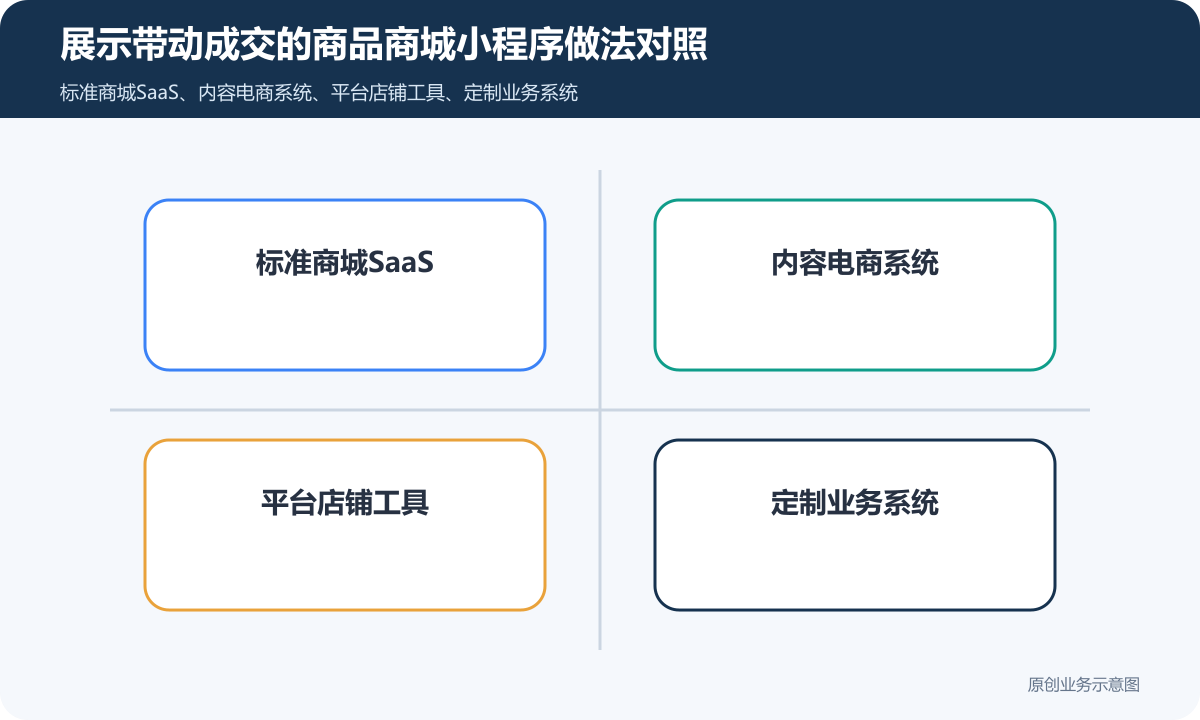 展示带动成交的商品商城小程序做法对照

标准商城SaaS、内容电商系统、平台店铺工具、定制业务系统

标准商城SaaS

内容电商系统

平台店铺工具

定制业务系统

原创业务示意图